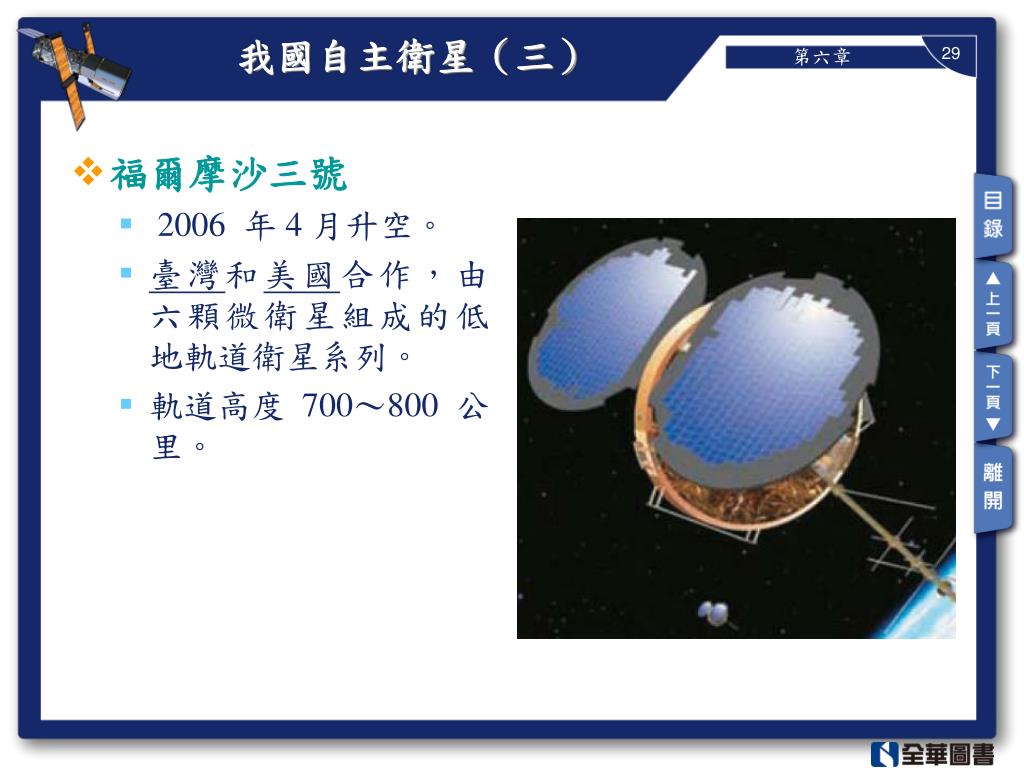 我國自主衛星（三）

第六章

29

❖福爾摩沙三號

▪ 2006 年 4 月升空。

▪ 臺灣和美國合作，由六顆微衛星組成的低地軌道衛星系列。

▪ 軌道高度 700～800 公里。

目錄

▲上一頁

下一頁▼

離開

全華圖書